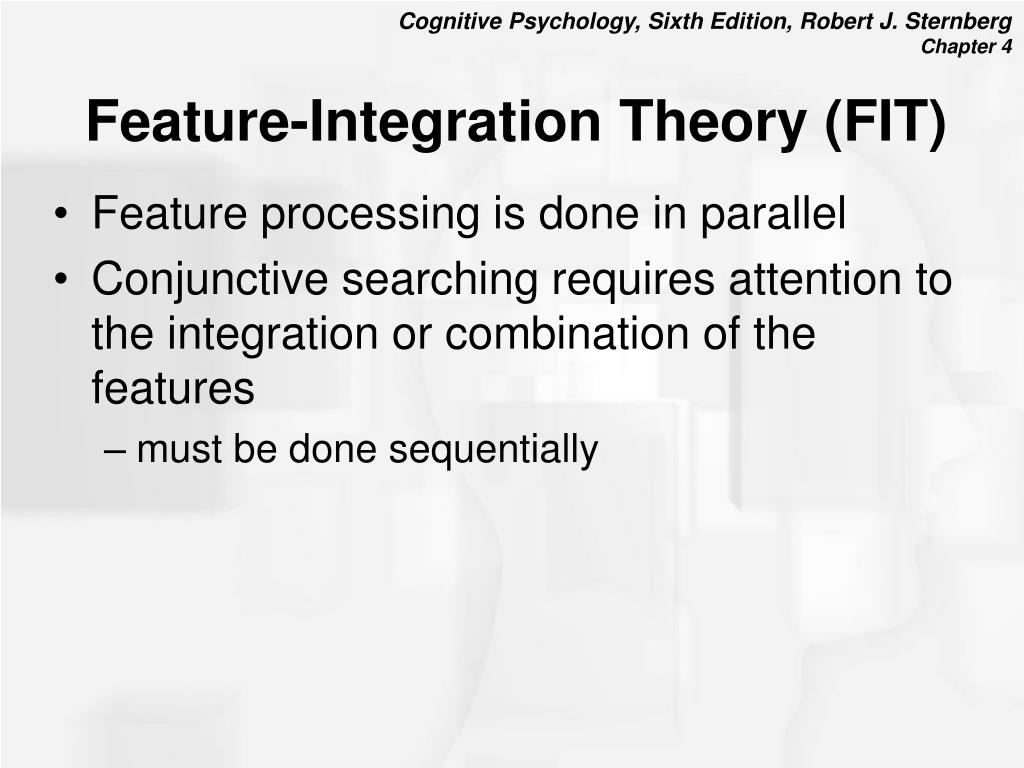 Cognitive Psychology, Sixth Edition, Robert J. Sternberg
Chapter 4

Feature-Integration Theory (FIT)

• Feature processing is done in parallel
• Conjunctive searching requires attention to the integration or combination of the features
– must be done sequentially